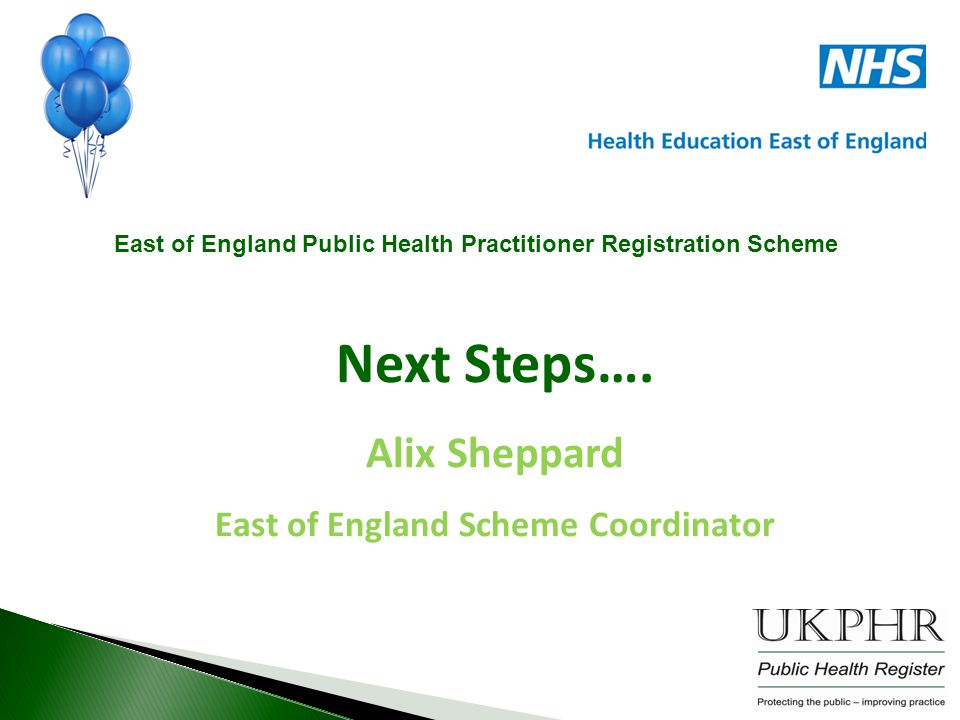 NHS

Health Education East of England

East of England Public Health Practitioner Registration Scheme

Next Steps….

Alix Sheppard

East of England Scheme Coordinator

UKPHR

Public Health Register

Protecting the public – improving practice